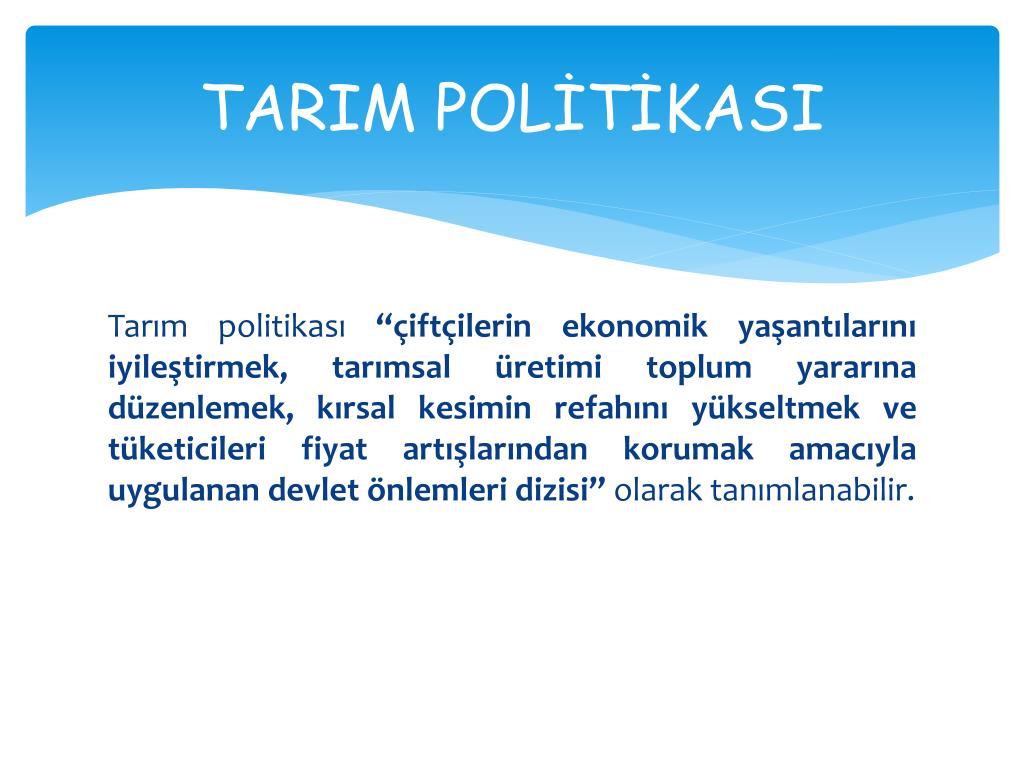 TARIM POLİTİKASI

Tarım politikası “çiftçilerin ekonomik yaşantılarını iyileştirmek, tarımsal üretimi toplum yararına düzenlemek, kırsal kesimin refahını yükseltmek ve tüketicileri fiyat artışlarından korumak amacıyla uygulanan devlet önlemleri dizisi” olarak tanımlanabilir.